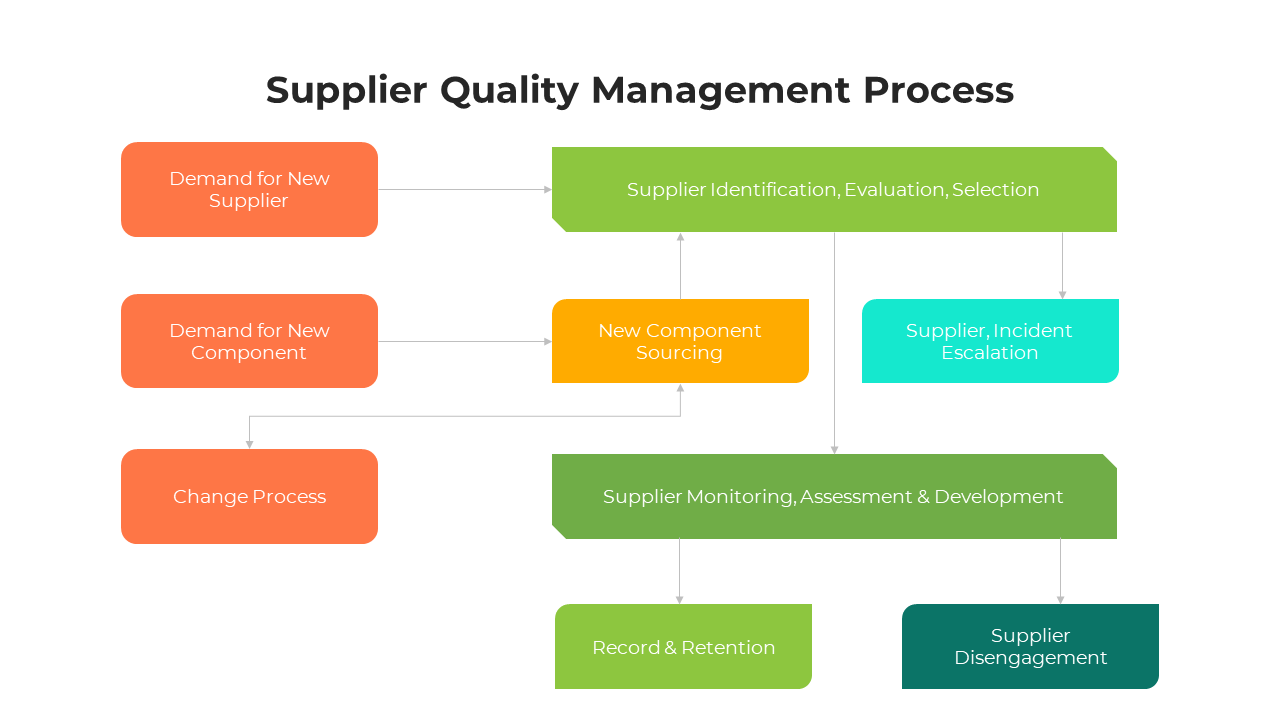 Supplier Quality Management Process

Demand for New Supplier

Supplier Identification, Evaluation, Selection

Demand for New Component

New Component Sourcing

Supplier, Incident Escalation

Change Process

Supplier Monitoring, Assessment & Development

Record & Retention

Supplier Disengagement